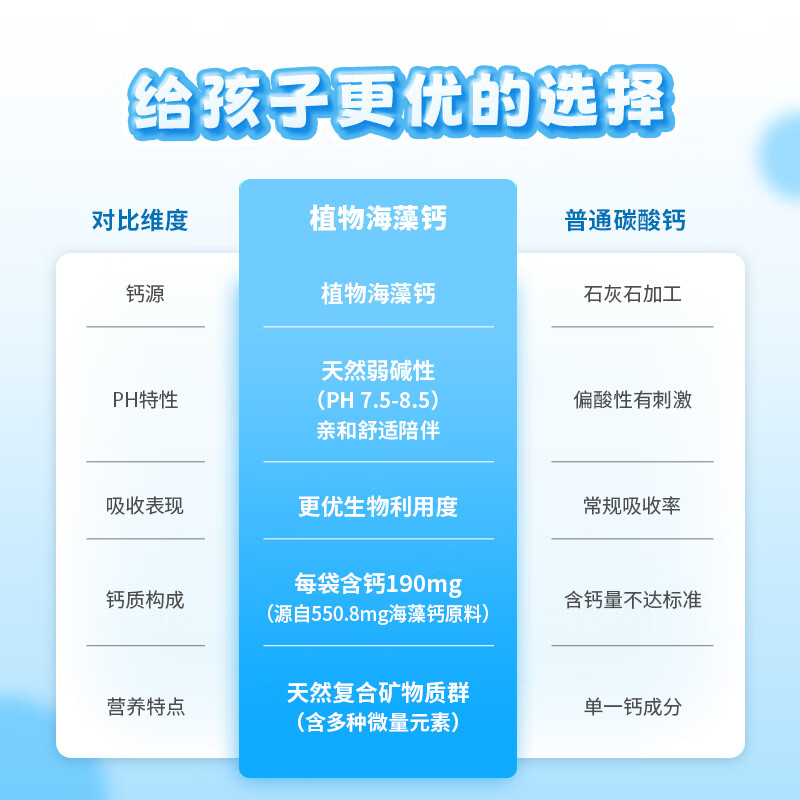 给孩子更优的选择

| 对比维度 | 植物海藻钙 | 普通碳酸钙 |
|---|---|---|
| 钙源 | 植物海藻钙 | 石灰石加工 |
| PH特性 | 天然弱碱性（PH 7.5-8.5）亲和舒适陪伴 | 偏酸性有刺激 |
| 吸收表现 | 更优生物利用度 | 常规吸收率 |
| 钙质构成 | 每袋含钙190mg（源自550.8mg海藻钙原料） | 含钙量不达标准 |
| 营养特点 | 天然复合矿物质群（含多种微量元素） | 单一钙成分 |